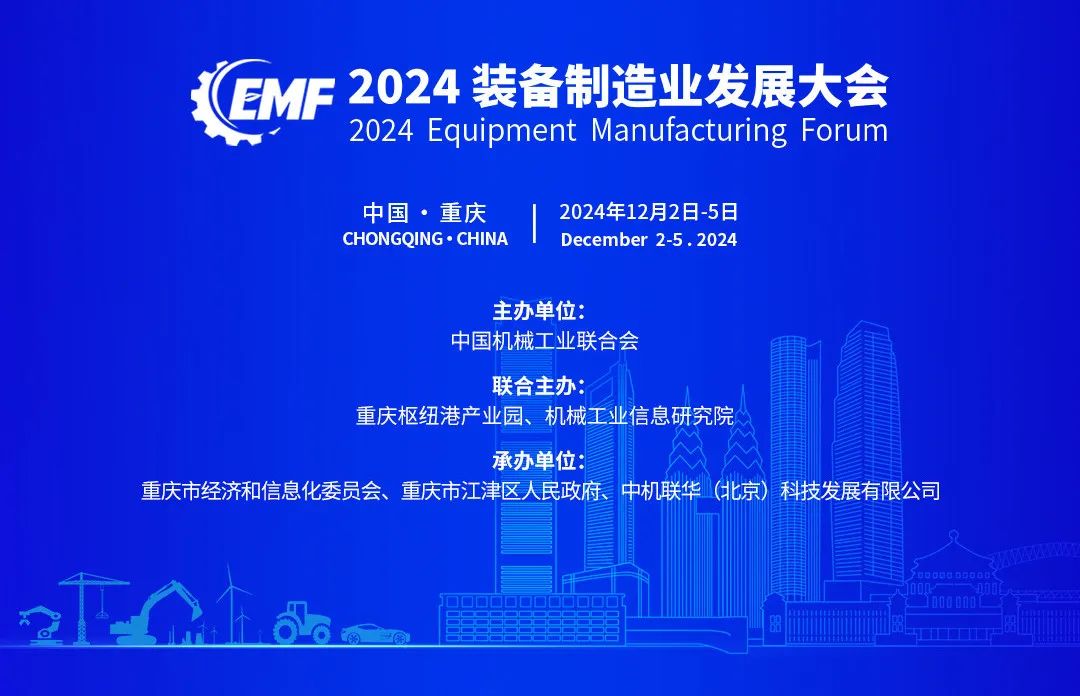 EMF 2024 装备制造业发展大会
2024 Equipment Manufacturing Forum

中国 · 重庆
CHONGQING • CHINA

2024年12月2日-5日
December 2-5 . 2024

主办单位:
中国机械工业联合会

联合主办:
重庆枢纽港产业园、机械工业信息研究院

承办单位:
重庆市经济和信息化委员会、重庆市江津区人民政府、中机联华(北京)科技发展有限公司